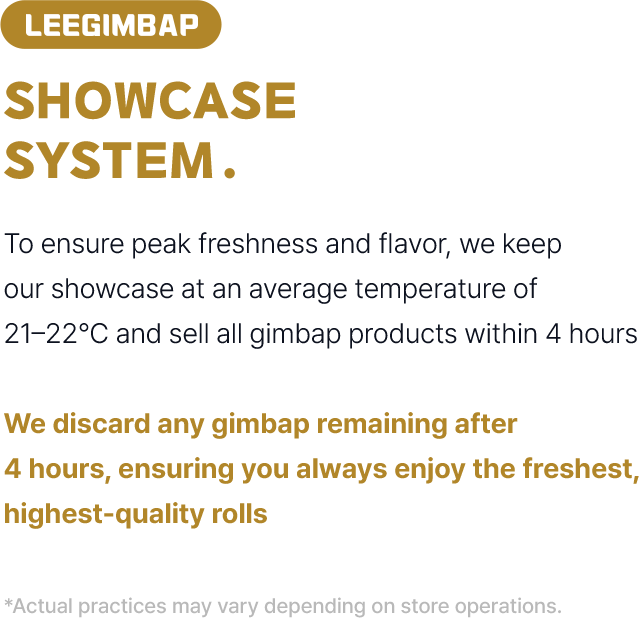 LEEGIMBAP

SHOWCASE SYSTEM.

To ensure peak freshness and flavor, we keep our showcase at an average temperature of 21–22°C and sell all gimbap products within 4 hours

We discard any gimbap remaining after 4 hours, ensuring you always enjoy the freshest, highest-quality rolls

*Actual practices may vary depending on store operations.